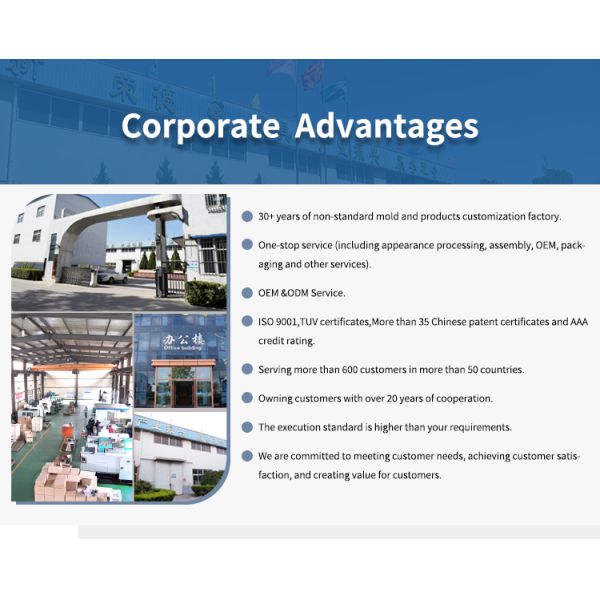 Corporate Advantages

办公楼
Office Building

30+ years of non-standard mold and products customization factory.

One-stop service (including appearance processing, assembly, OEM, packaging and other services).

OEM &ODM Service.

ISO 9001,TUV certificates,More than 35 Chinese patent certificates and AAA credit rating.

Serving more than 600 customers in more than 50 countries.

Owning customers with over 20 years of cooperation.

The execution standard is higher than your requirements.

We are committed to meeting customer needs, achieving customer satisfaction, and creating value for customers.